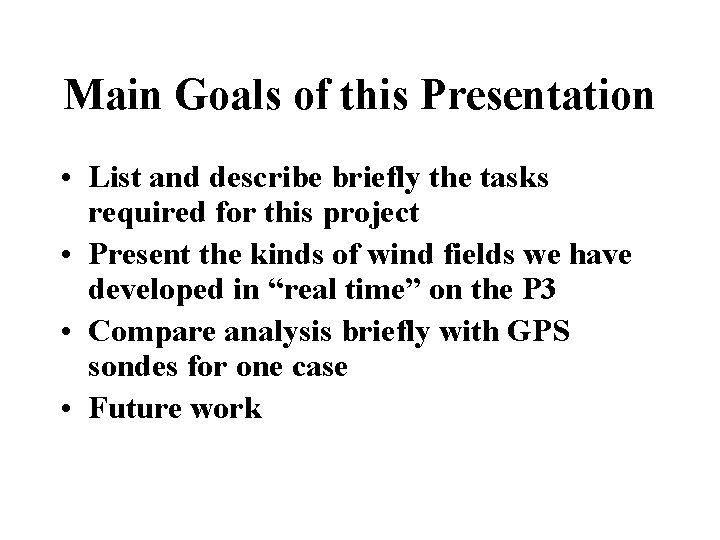 Main Goals of this Presentation

• List and describe briefly the tasks required for this project
• Present the kinds of wind fields we have developed in “real time” on the P3
• Compare analysis briefly with GPS sondes for one case
• Future work